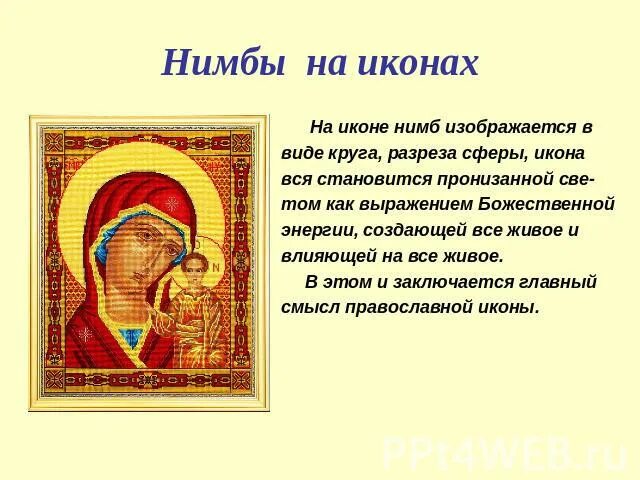 Нимбы на иконах

На иконе нимб изображается в виде круга, разреза сферы, икона вся становится пронизанной светом как выражением Божественной энергии, создающей все живое и влияющей на все живое.

В этом и заключается главный смысл православной иконы.

PPt4WEB.ru